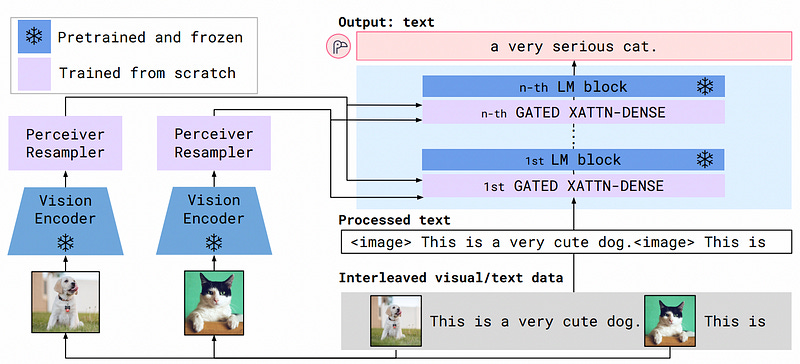 Pretrained and frozen

Trained from scratch

Perceiver Resampler

Vision Encoder

Perceiver Resampler

Vision Encoder

Output: text

a very serious cat.

n-th LM block

n-th GATED XATTN-DENSE

1st LM block

1st GATED XATTN-DENSE

Processed text

<image> This is a very cute dog.<image> This is

Interleaved visual/text data

This is a very cute dog. This is